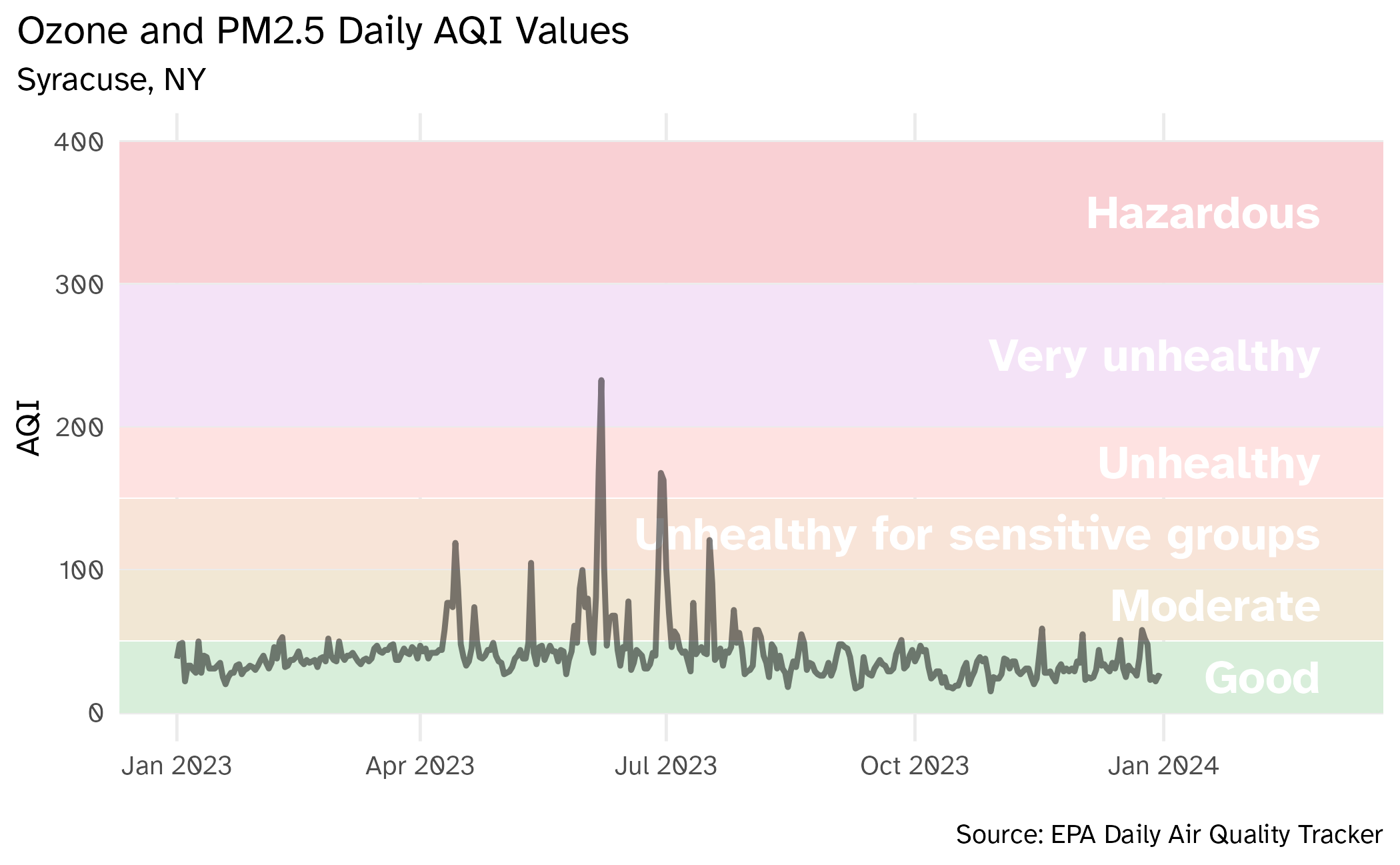 Ozone and PM2.5 Daily AQI Values
Syracuse, NY

AQI
400
300
200
100
0

Hazardous
Very unhealthy
Unhealthy
Unhealthy for sensitive groups
Moderate
Good

Jan 2023
Apr 2023
Jul 2023
Oct 2023
Jan 2024

Source: EPA Daily Air Quality Tracker